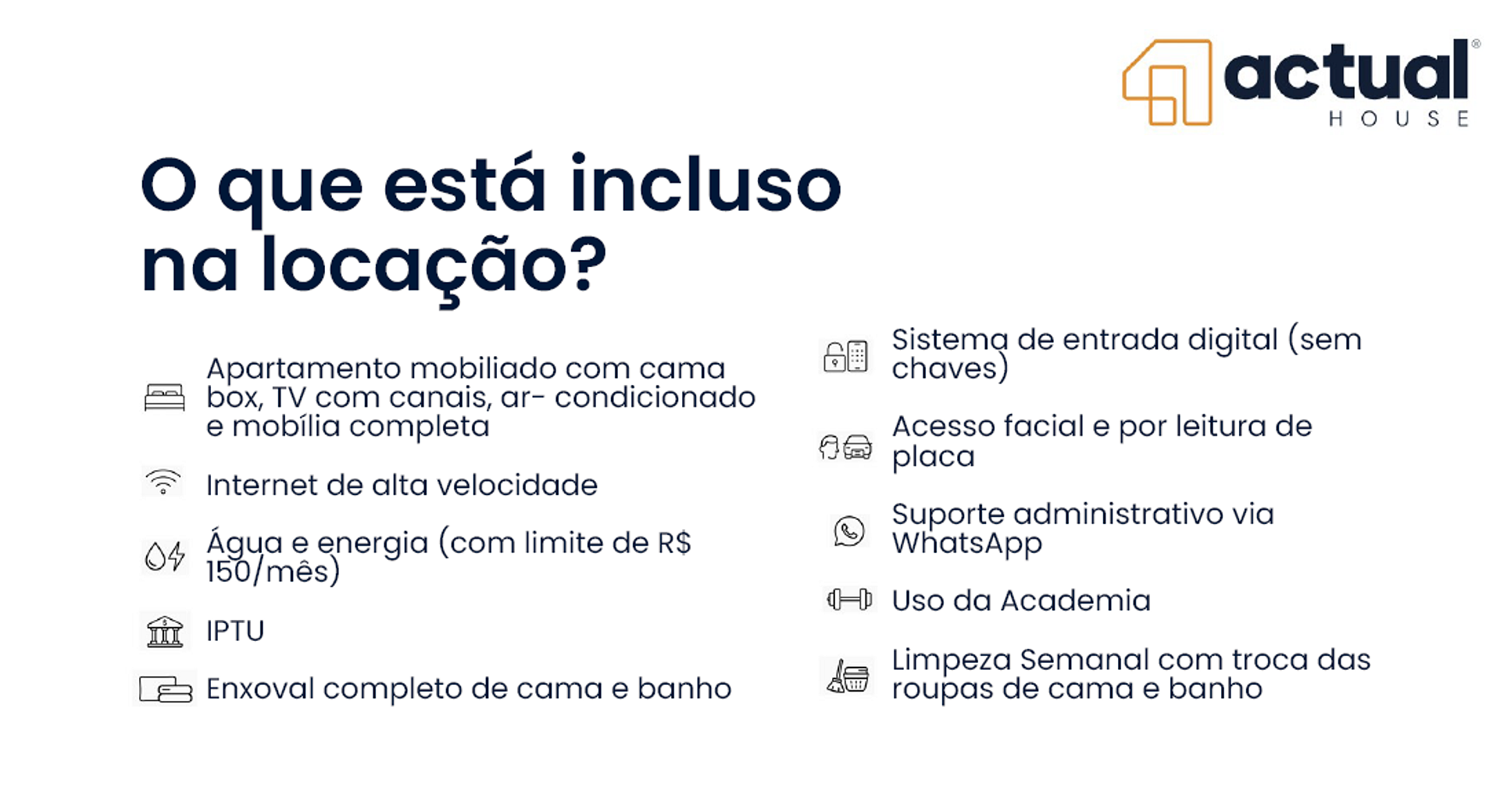 actual®
HOUSE

O que está incluso na locação?

Apartamento mobiliado com cama box, TV com canais, ar- condicionado e mobília completa

Internet de alta velocidade

Água e energia (com limite de R$ 150/mês)

IPTU

Enxoval completo de cama e banho

Sistema de entrada digital (sem chaves)

Acesso facial e por leitura de placa

Suporte administrativo via WhatsApp

Uso da Academia

Limpeza Semanal com troca das roupas de cama e banho